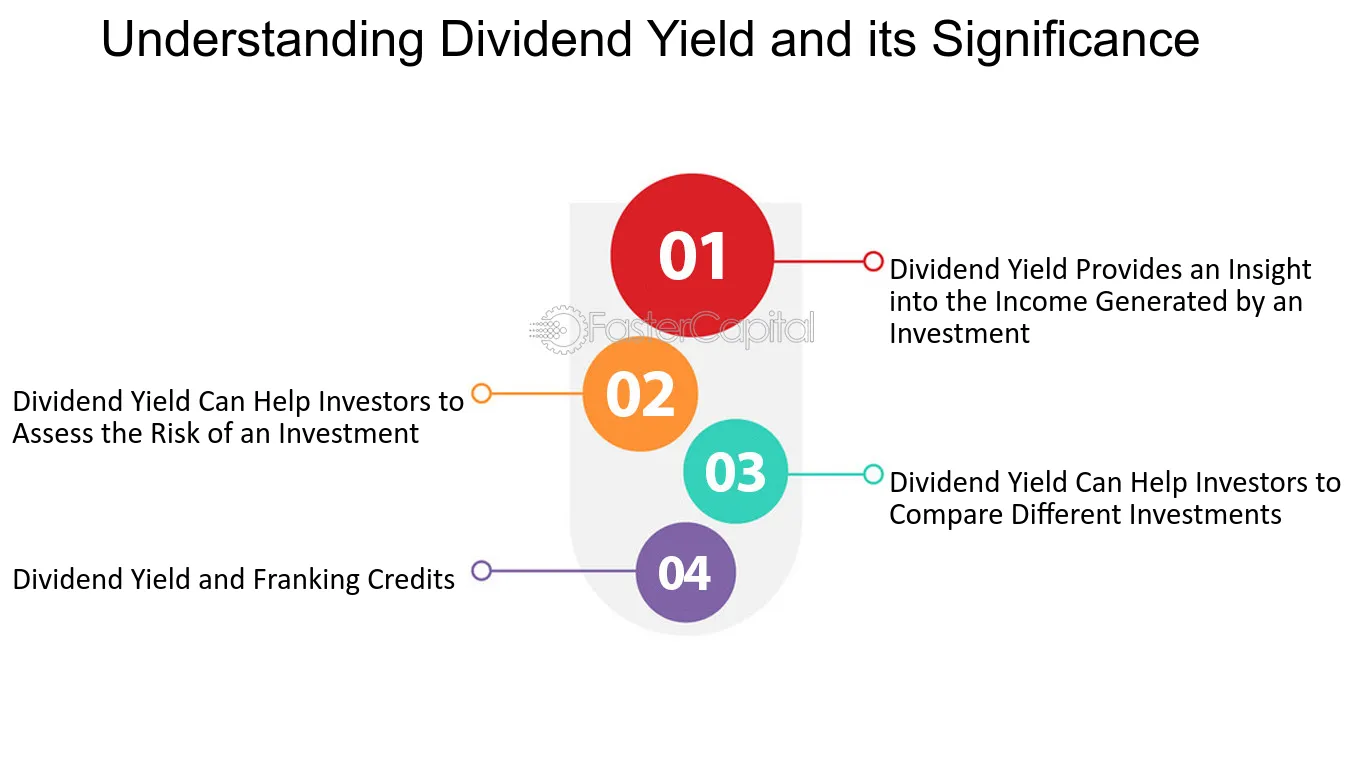 Understanding Dividend Yield and its Significance

01

Dividend Yield Provides an Insight into the Income Generated by an Investment

02

Dividend Yield Can Help Investors to Assess the Risk of an Investment

03

Dividend Yield Can Help Investors to Compare Different Investments

04

Dividend Yield and Franking Credits

FasterCapital